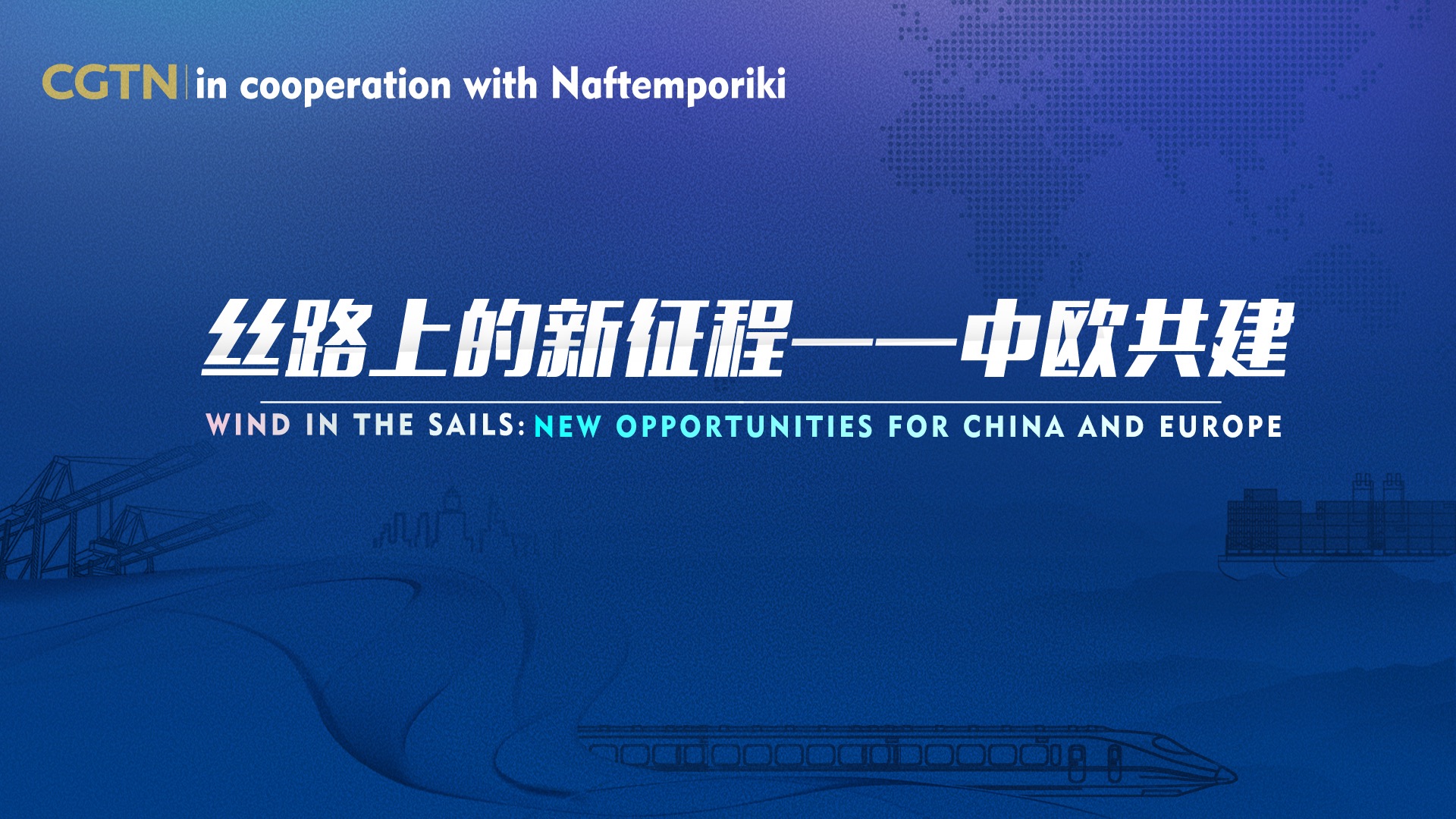 CGTN | in cooperation with Naftemporiki

丝路上的新征程——中欧共建

WIND IN THE SAILS: NEW OPPORTUNITIES FOR CHINA AND EUROPE